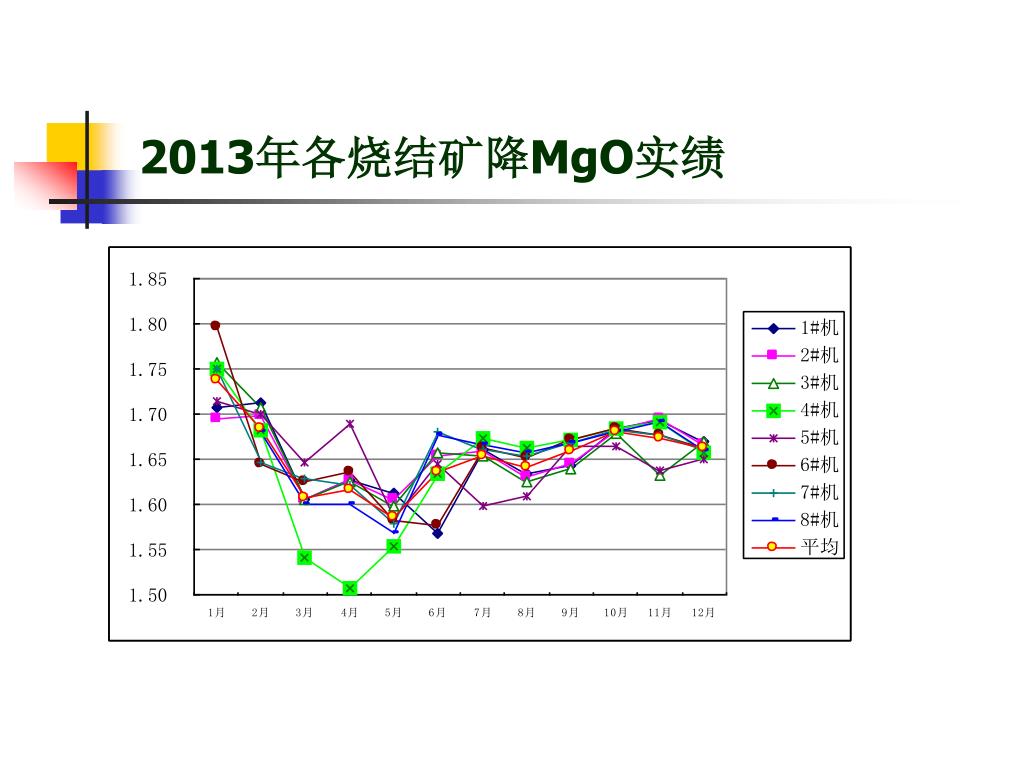 2013年各烧结矿降MgO实绩

1.85
1.80
1.75
1.70
1.65
1.60
1.55
1.50

1月 2月 3月 4月 5月 6月 7月 8月 9月 10月 11月 12月

1#机
2#机
3#机
4#机
5#机
6#机
7#机
8#机
平均